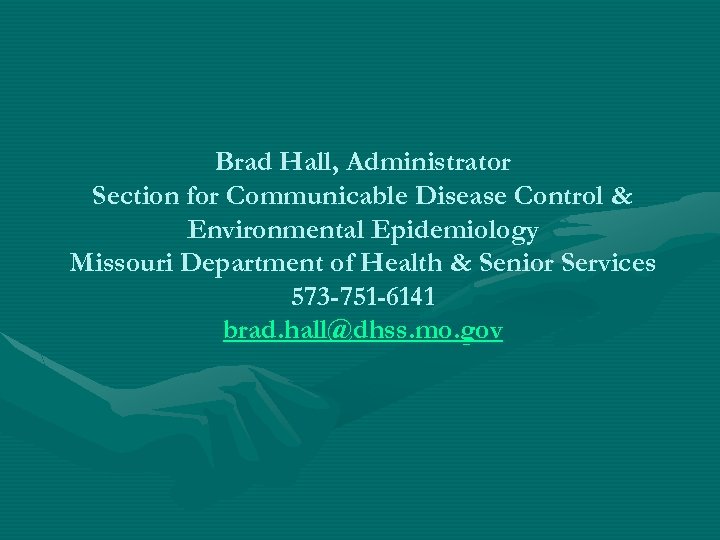 Brad Hall, Administrator
Section for Communicable Disease Control & Environmental Epidemiology
Missouri Department of Health & Senior Services
573-751-6141
brad.hall@dhss.mo.gov